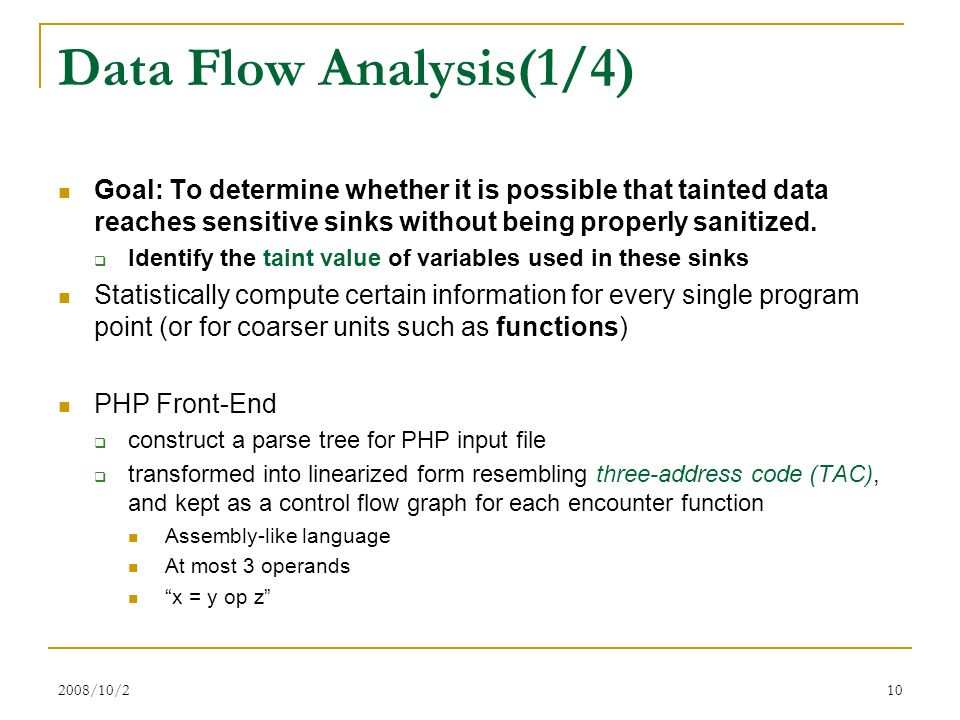 Data Flow Analysis(1/4)

Goal: To determine whether it is possible that tainted data reaches sensitive sinks without being properly sanitized.

Identify the taint value of variables used in these sinks

Statistically compute certain information for every single program point (or for coarser units such as functions)

PHP Front-End

construct a parse tree for PHP input file

transformed into linearized form resembling three-address code (TAC), and kept as a control flow graph for each encounter function

Assembly-like language

At most 3 operands

“x = y op z”

2008/10/2

10